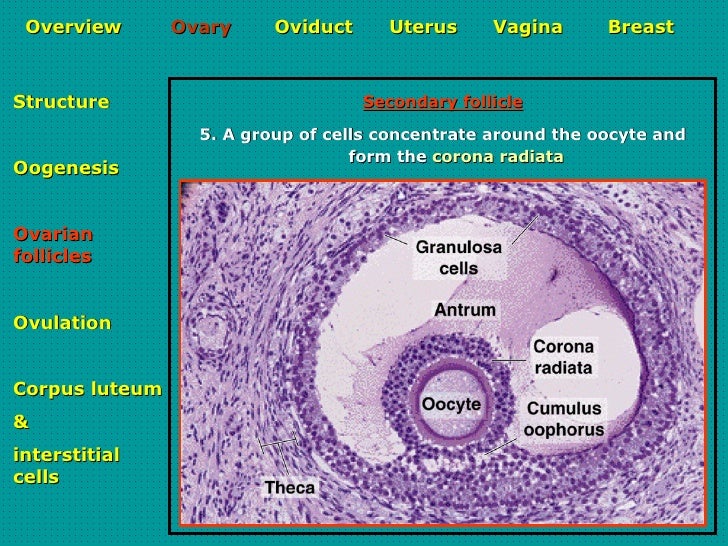 Overview Ovary Oviduct Uterus Vagina Breast

Structure

Oogenesis

Ovarian follicles

Ovulation

Corpus luteum & interstitial cells

Secondary follicle

5. A group of cells concentrate around the oocyte and form the corona radiata

Granulosa cells

Antrum

Corona radiata

Oocyte

Cumulus oophorus

Theca